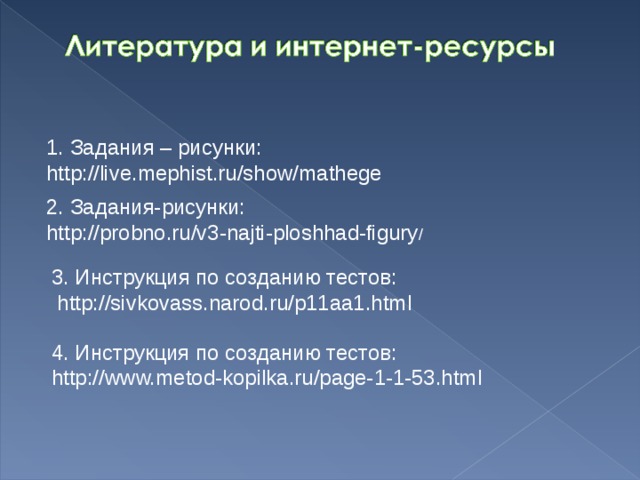 Литература и интернет-ресурсы

1. Задания – рисунки: http://live.mephist.ru/show/mathege

2. Задания-рисунки: http://probno.ru/v3-najti-ploshhad-figury/

3. Инструкция по созданию тестов: http://sivkovass.narod.ru/p11aa1.html

4. Инструкция по созданию тестов: http://www.metod-kopilka.ru/page-1-1-53.html